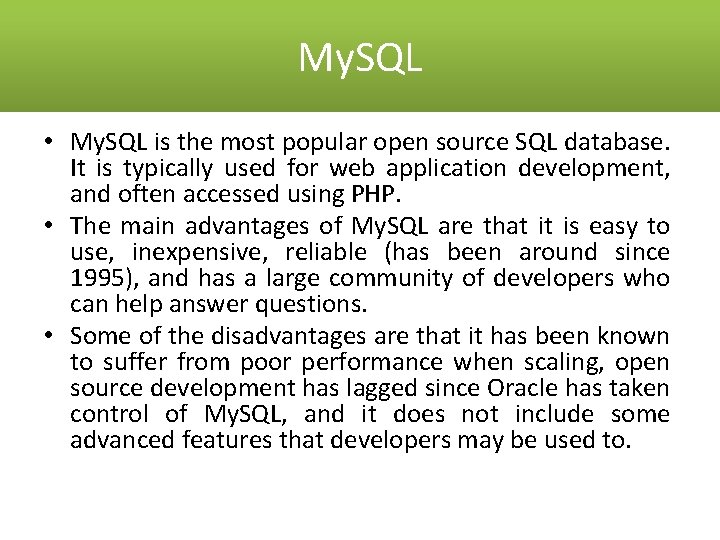 MySQL

• MySQL is the most popular open source SQL database. It is typically used for web application development, and often accessed using PHP.
• The main advantages of MySQL are that it is easy to use, inexpensive, reliable (has been around since 1995), and has a large community of developers who can help answer questions.
• Some of the disadvantages are that it has been known to suffer from poor performance when scaling, open source development has lagged since Oracle has taken control of MySQL, and it does not include some advanced features that developers may be used to.